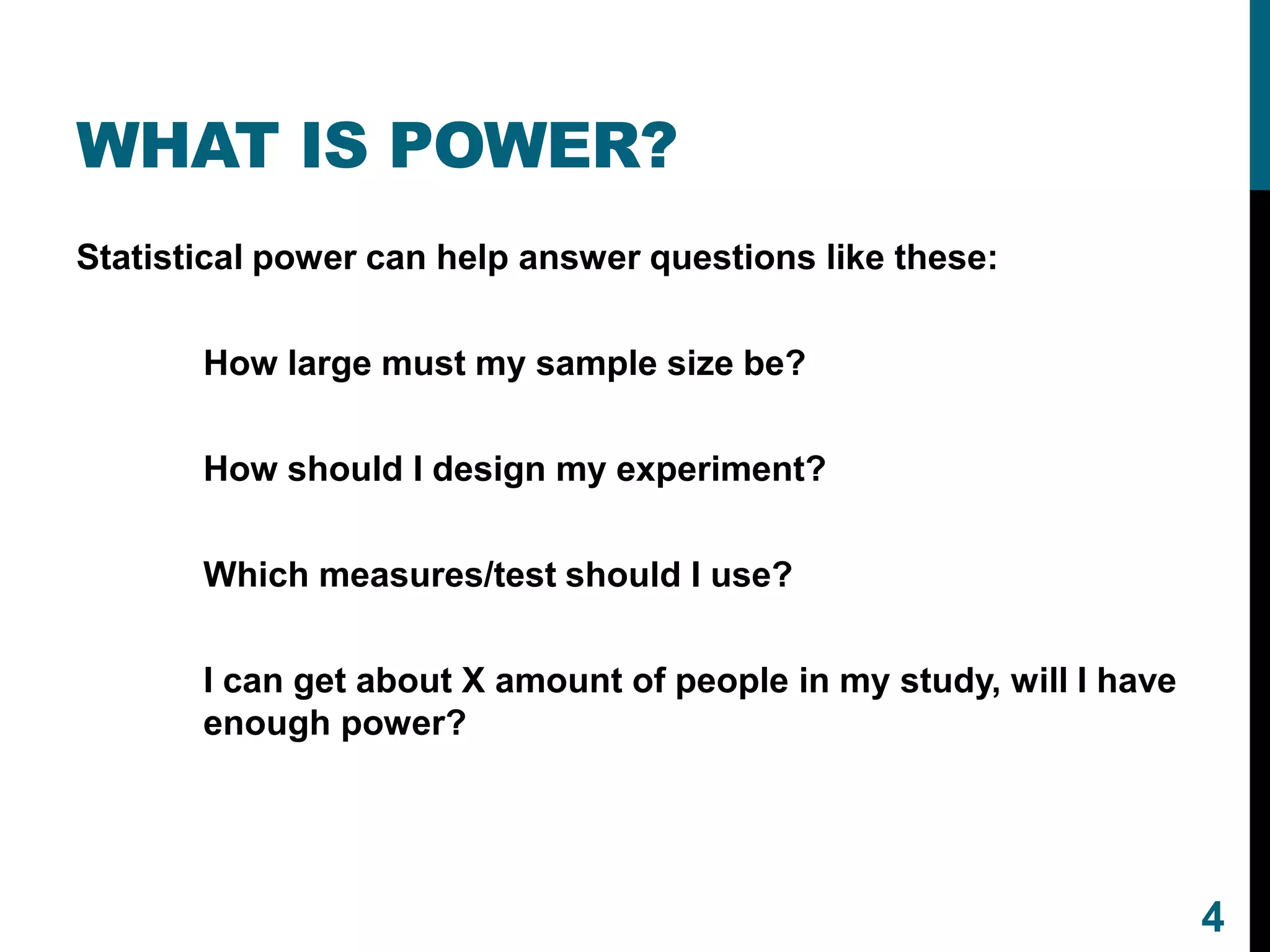 WHAT IS POWER?

Statistical power can help answer questions like these:

How large must my sample size be?

How should I design my experiment?

Which measures/test should I use?

I can get about X amount of people in my study, will I have enough power?

4